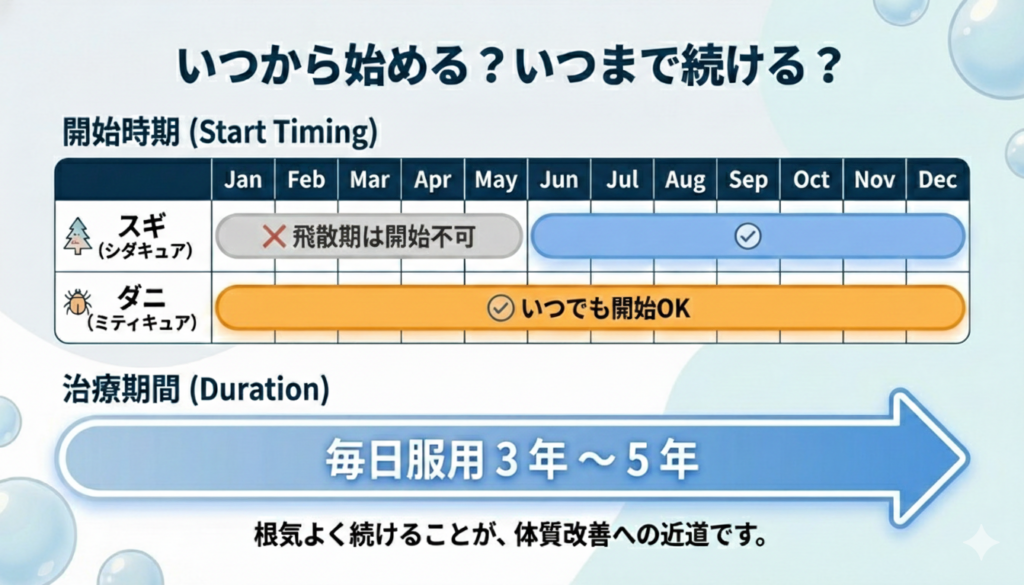 いつから始める？いつまで続ける？

開始時期 (Start Timing)

| | Jan | Feb | Mar | Apr | May | Jun | Jul | Aug | Sep | Oct | Nov | Dec |
|---|---|---|---|---|---|---|---|---|---|---|---|---|
| スギ (シダキュア) | ✕ 飛散期は開始不可 | | | | | ✓ | | | | | | |
| ダニ (ミティキュア) | ✓ いつでも開始OK | | | | | | | | | | | |

治療期間 (Duration)

毎日服用 3 年 ～ 5 年

根気よく続けることが、体質改善への近道です。